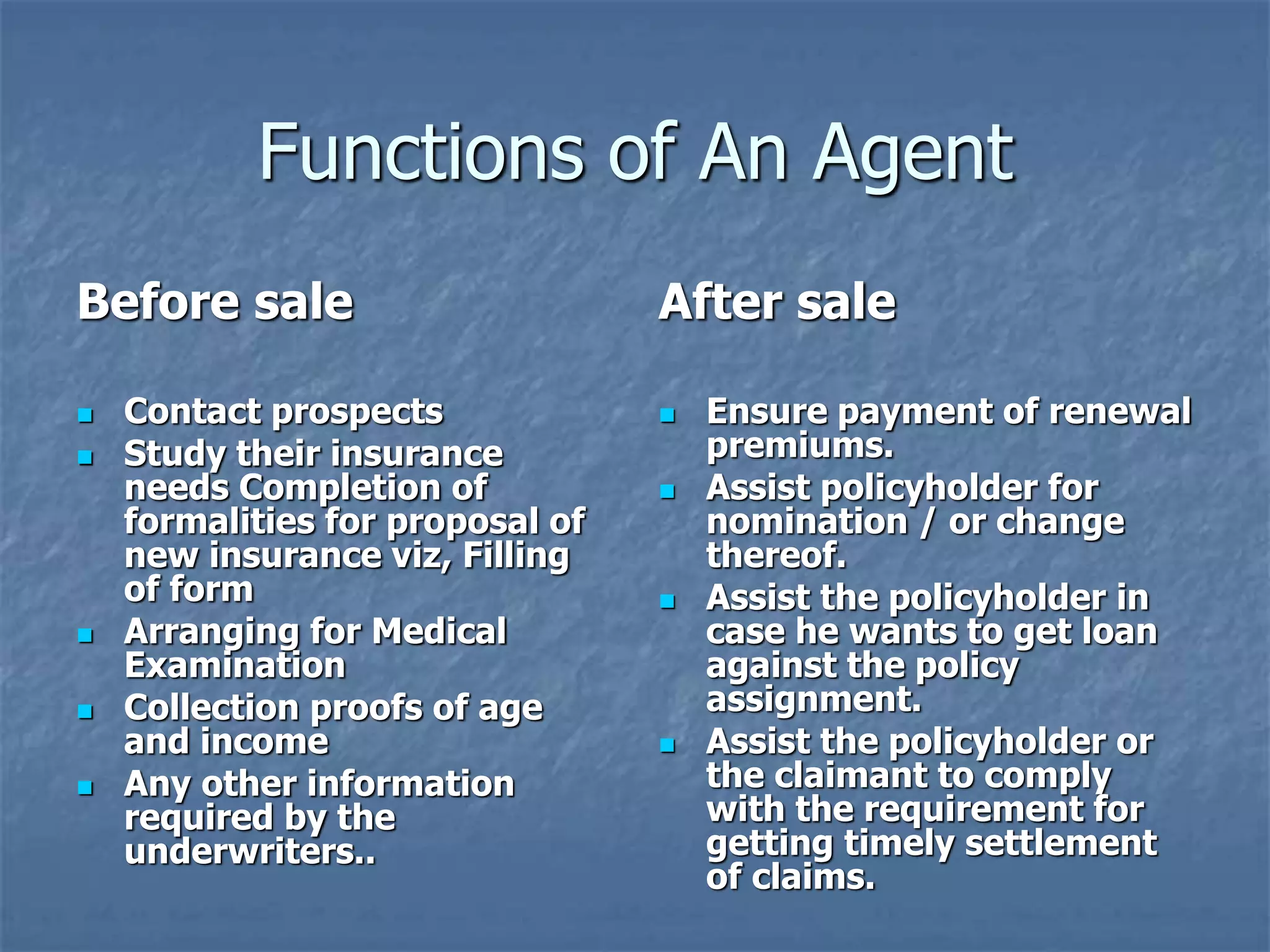 Functions of An Agent

Before sale

- Contact prospects
- Study their insurance needs Completion of formalities for proposal of new insurance viz, Filling of form
- Arranging for Medical Examination
- Collection proofs of age and income
- Any other information required by the underwriters..

After sale

- Ensure payment of renewal premiums.
- Assist policyholder for nomination / or change thereof.
- Assist the policyholder in case he wants to get loan against the policy assignment.
- Assist the policyholder or the claimant to comply with the requirement for getting timely settlement of claims.